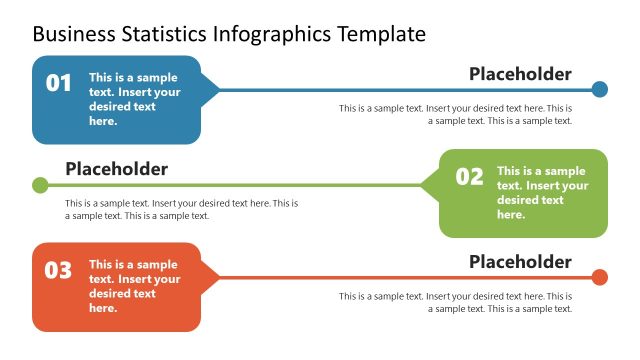 Business Statistics Infographics Template

01 This is a sample text. Insert your desired text here.

Placeholder

This is a sample text. Insert your desired text here. This is a sample text. This is a sample text.

Placeholder

This is a sample text. Insert your desired text here. This is a sample text. This is a sample text.

02 This is a sample text. Insert your desired text here.

03 This is a sample text. Insert your desired text here.

Placeholder

This is a sample text. Insert your desired text here. This is a sample text. This is a sample text.